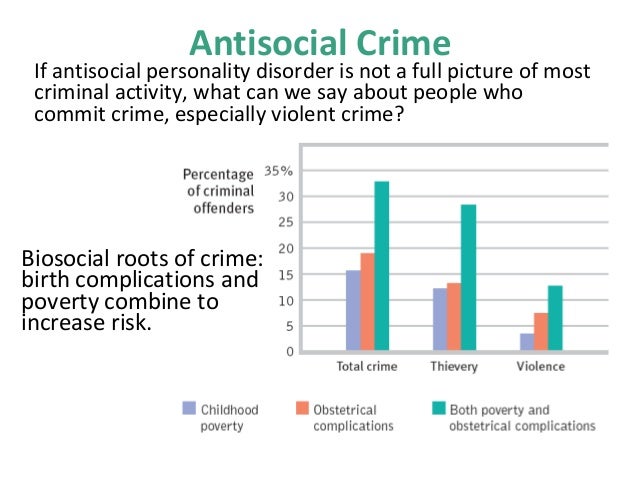 Antisocial Crime

If antisocial personality disorder is not a full picture of most criminal activity, what can we say about people who commit crime, especially violent crime?

Biosocial roots of crime: birth complications and poverty combine to increase risk.

Percentage of criminal offenders

35%
30
25
20
15
10
5
0

Total crime
Thievery
Violence

Childhood poverty
Obstetrical complications
Both poverty and obstetrical complications